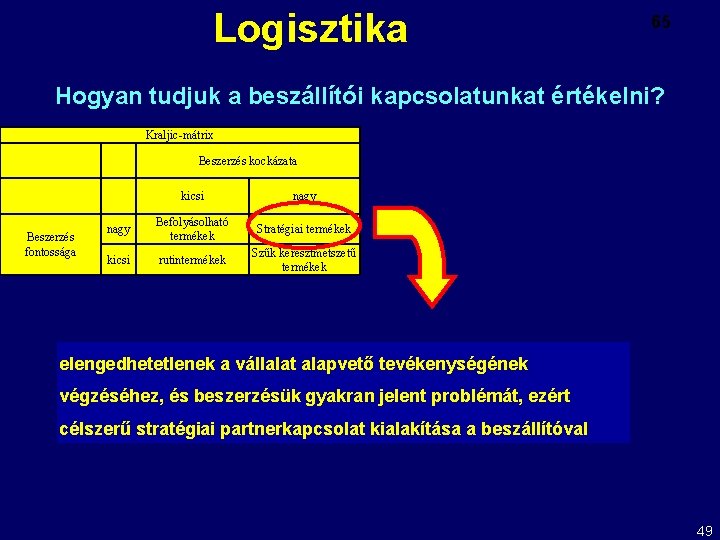 Logisztika

65

Hogyan tudjuk a beszállítói kapcsolatunkat értékelni?

| Kraljic-mátrix | | | |
|---|---|---|---|
| | | Beszerzés kockázata | |
| | | kicsi | nagy |
| Beszerzés fontossága | nagy | Befolyásolható termékek | Stratégiai termékek |
| | kicsi | rutintermékek | Szűk keresztmetszetű termékek |

elengedhetetlenek a vállalat alapvető tevékenységének végzéséhez, és beszerzésük gyakran jelent problémát, ezért célszerű stratégiai partnerkapcsolat kialakítása a beszállítóval

49